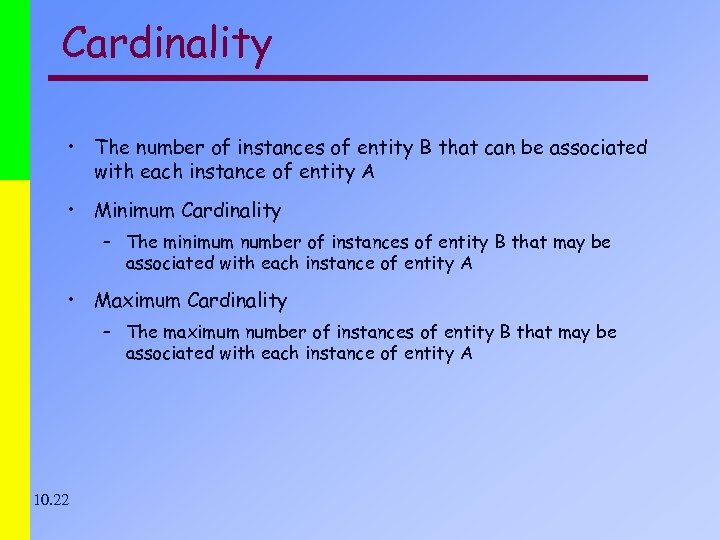 Cardinality

• The number of instances of entity B that can be associated with each instance of entity A

• Minimum Cardinality

– The minimum number of instances of entity B that may be associated with each instance of entity A

• Maximum Cardinality

– The maximum number of instances of entity B that may be associated with each instance of entity A

10.22